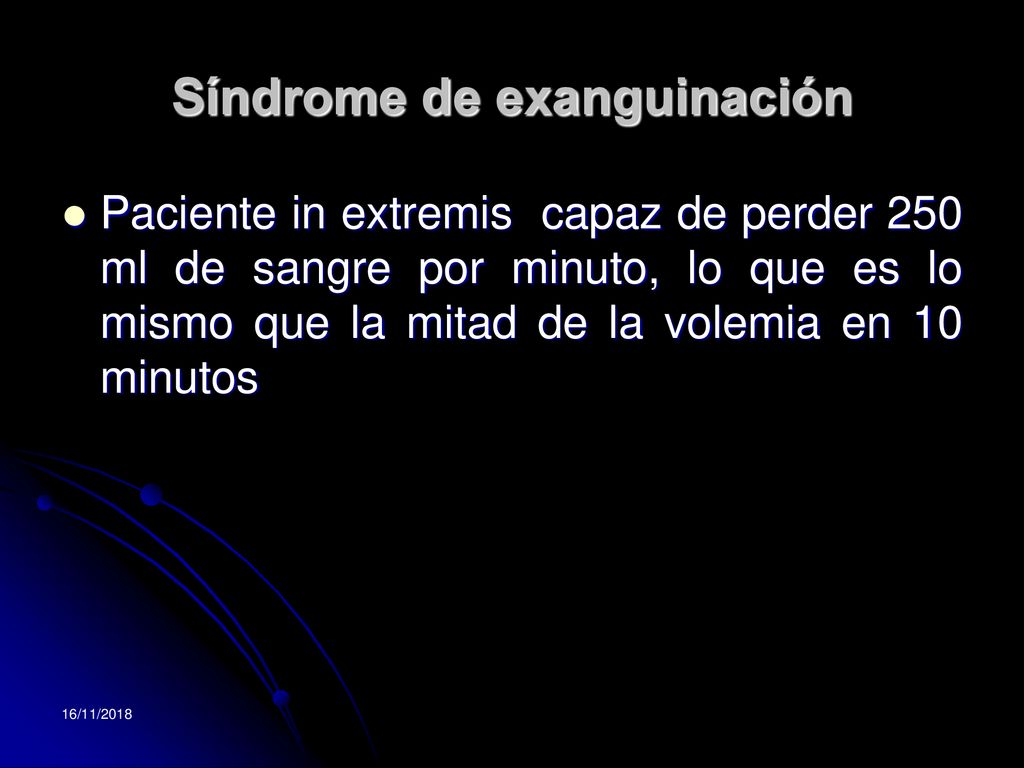 Síndrome de exanguinación

Paciente in extremis capaz de perder 250 ml de sangre por minuto, lo que es lo mismo que la mitad de la volemia en 10 minutos

16/11/2018